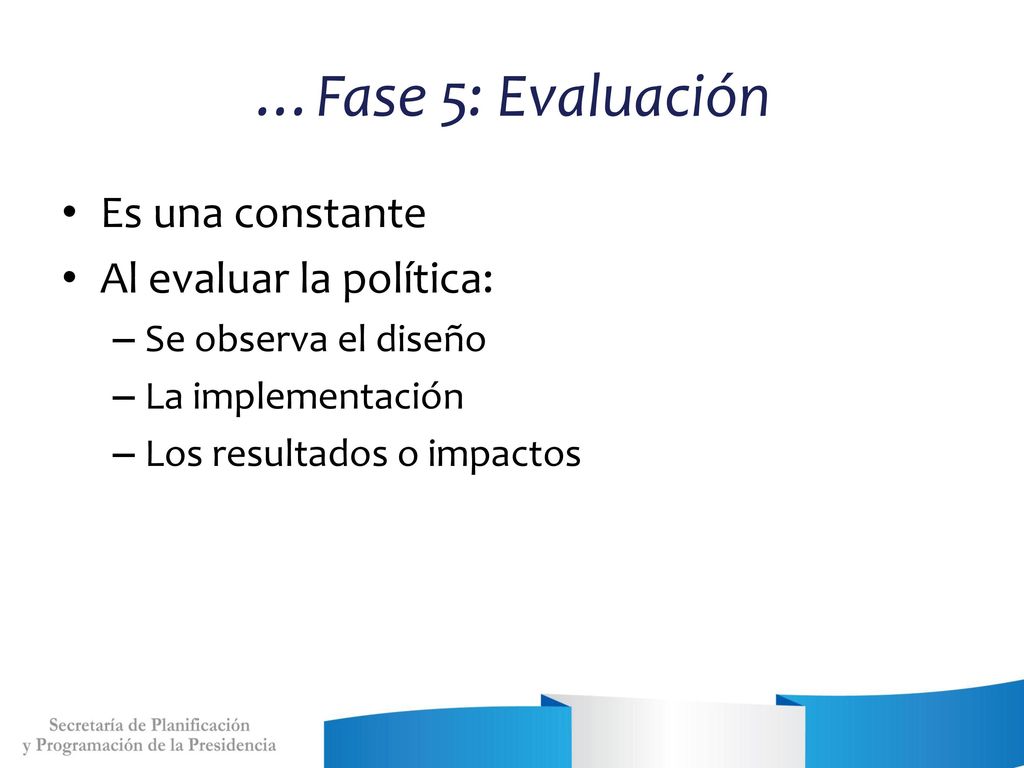 …Fase 5: Evaluación

• Es una constante
• Al evaluar la política:
– Se observa el diseño
– La implementación
– Los resultados o impactos

Secretaría de Planificación
y Programación de la Presidencia